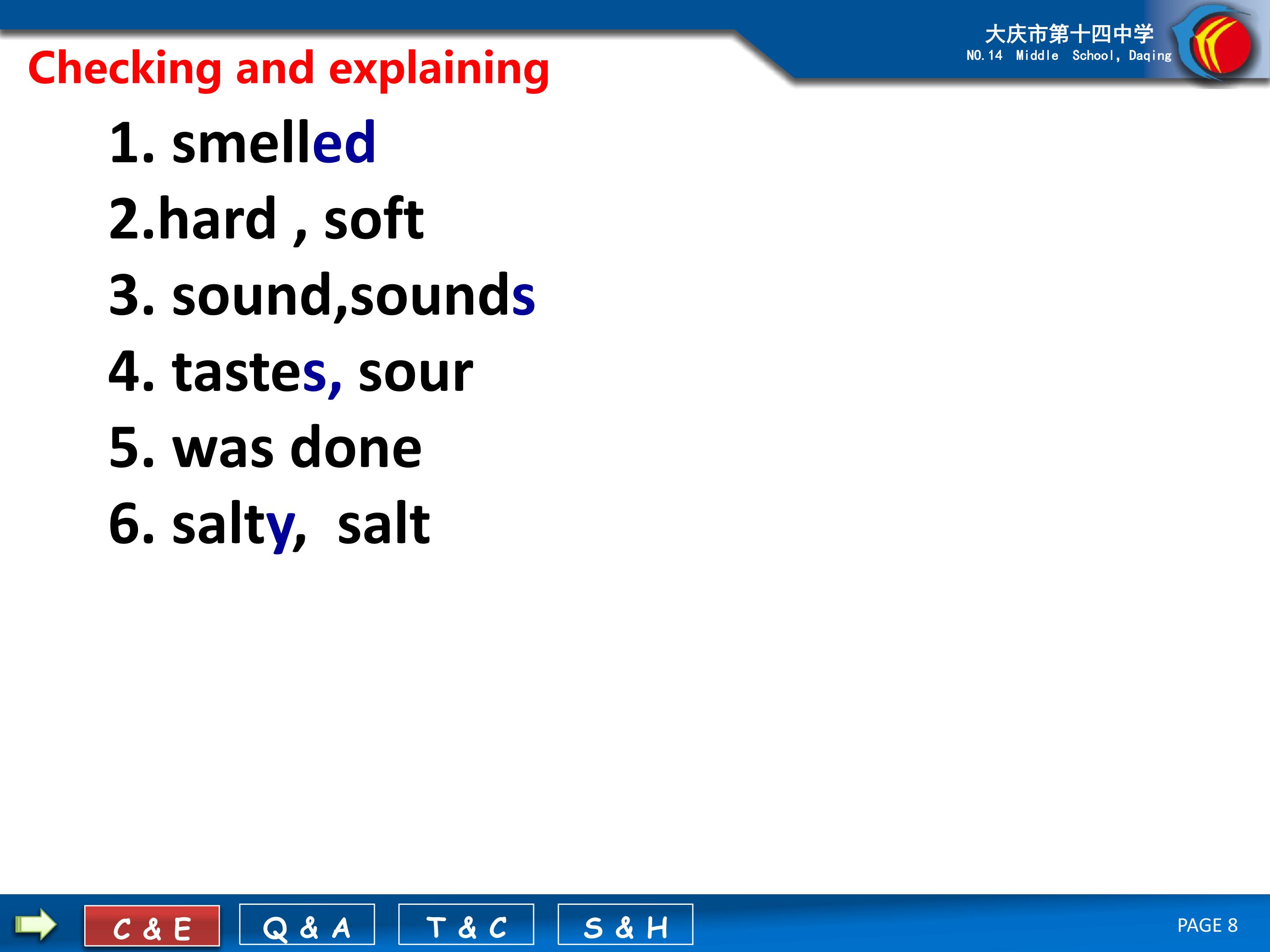 大庆市第十四中学
NO.14 Middle School, Daqing

Checking and explaining

1. smelled
2.hard , soft
3. sound,sounds
4. tastes, sour
5. was done
6. salty,  salt

C & E
Q & A
T & C
S & H
PAGE 8